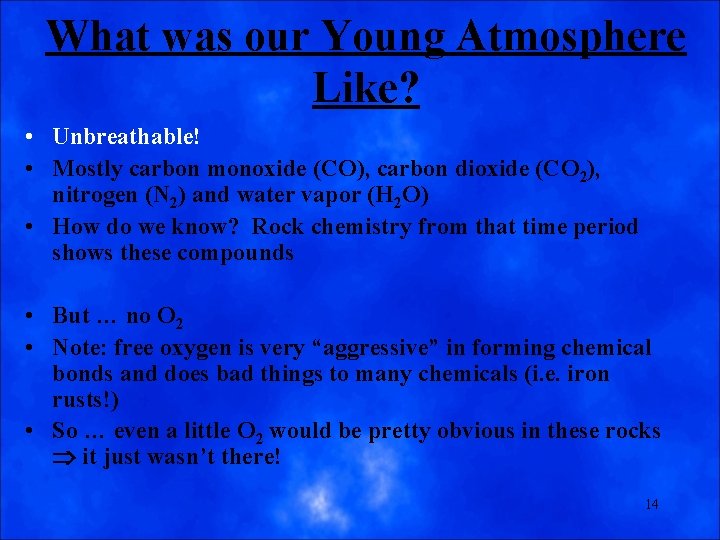 What was our Young Atmosphere Like?

• Unbreathable!
• Mostly carbon monoxide (CO), carbon dioxide ($CO_2$), nitrogen ($N_2$) and water vapor ($H_2O$)
• How do we know? Rock chemistry from that time period shows these compounds

• But … no $O_2$
• Note: free oxygen is very “aggressive” in forming chemical bonds and does bad things to many chemicals (i.e. iron rusts!)
• So … even a little $O_2$ would be pretty obvious in these rocks $\Rightarrow$ it just wasn’t there!

14